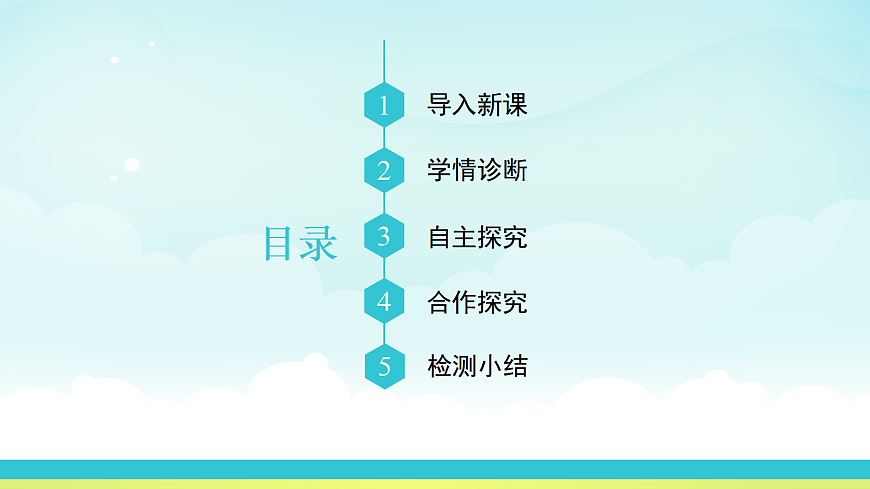 目录

1 导入新课

2 学情诊断

3 自主探究

4 合作探究

5 检测小结